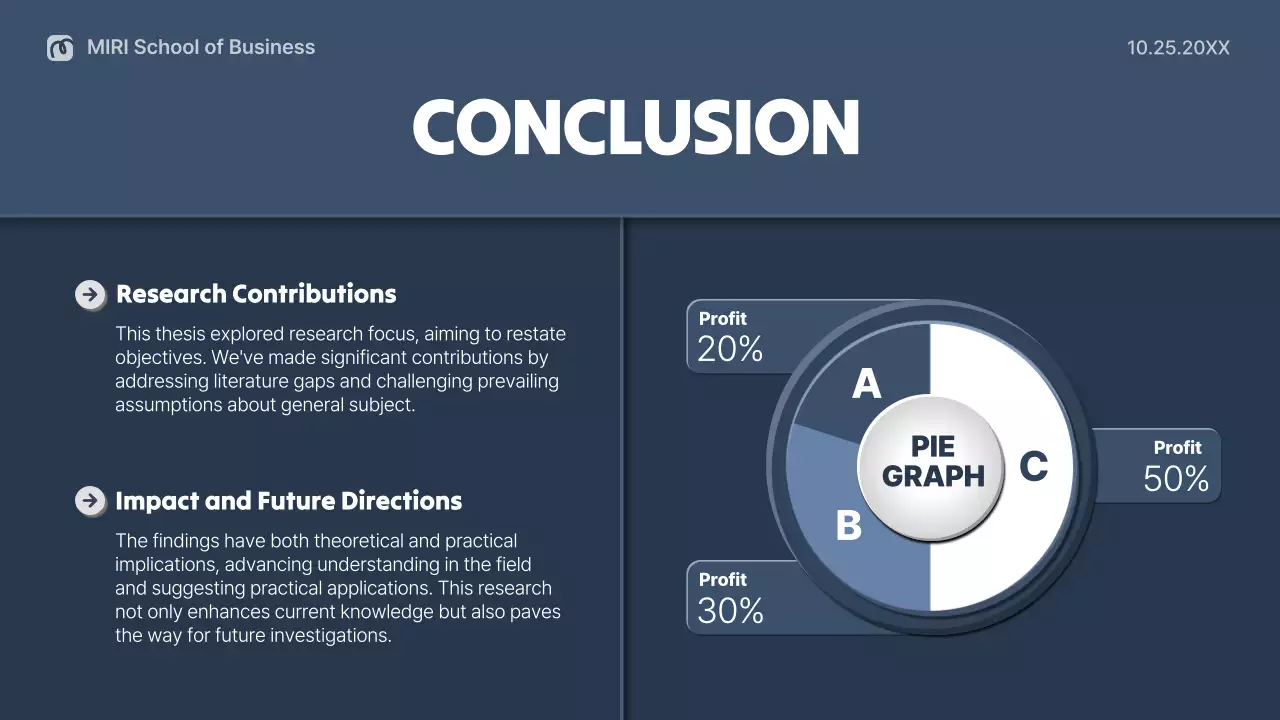 MIRI School of Business

10.25.20XX

CONCLUSION

Research Contributions

This thesis explored research focus, aiming to restate objectives. We've made significant contributions by addressing literature gaps and challenging prevailing assumptions about general subject.

Impact and Future Directions

The findings have both theoretical and practical implications, advancing understanding in the field and suggesting practical applications. This research not only enhances current knowledge but also paves the way for future investigations.

Profit
20%

A

PIE GRAPH

C

Profit
50%

B

Profit
30%